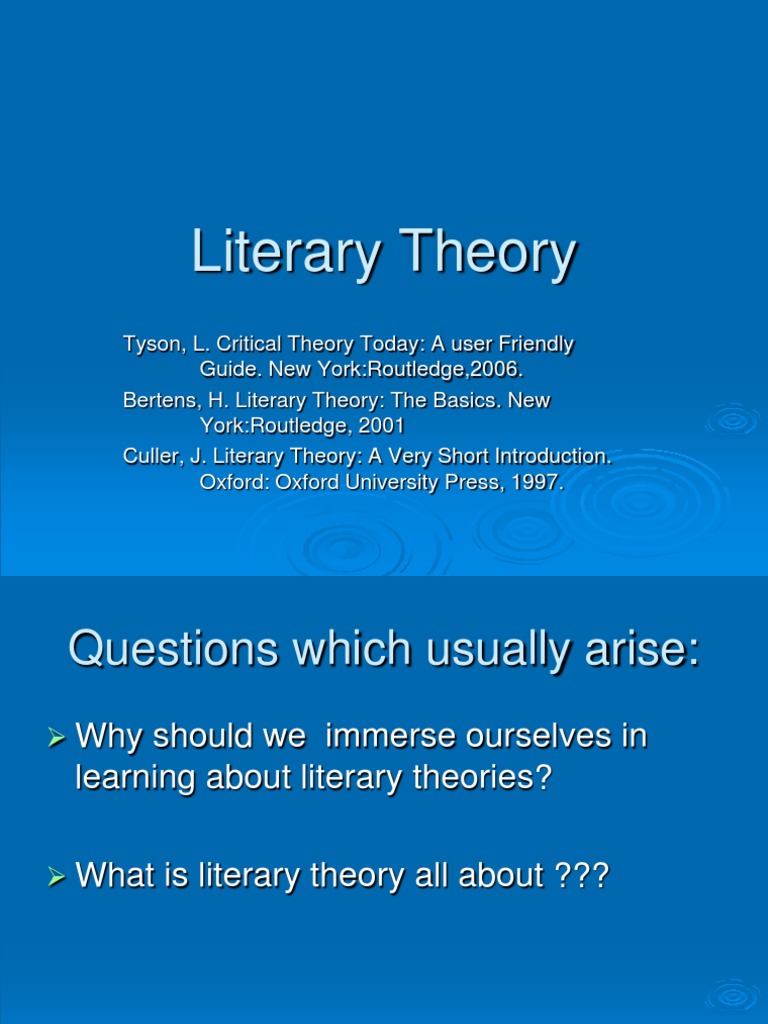 Literary Theory

Tyson, L. Critical Theory Today: A user Friendly Guide. New York:Routledge,2006.

Bertens, H. Literary Theory: The Basics. New York:Routledge, 2001

Culler, J. Literary Theory: A Very Short Introduction. Oxford: Oxford University Press, 1997.

Questions which usually arise:

➢ Why should we  immerse ourselves in learning about literary theories?

➢ What is literary theory all about ???